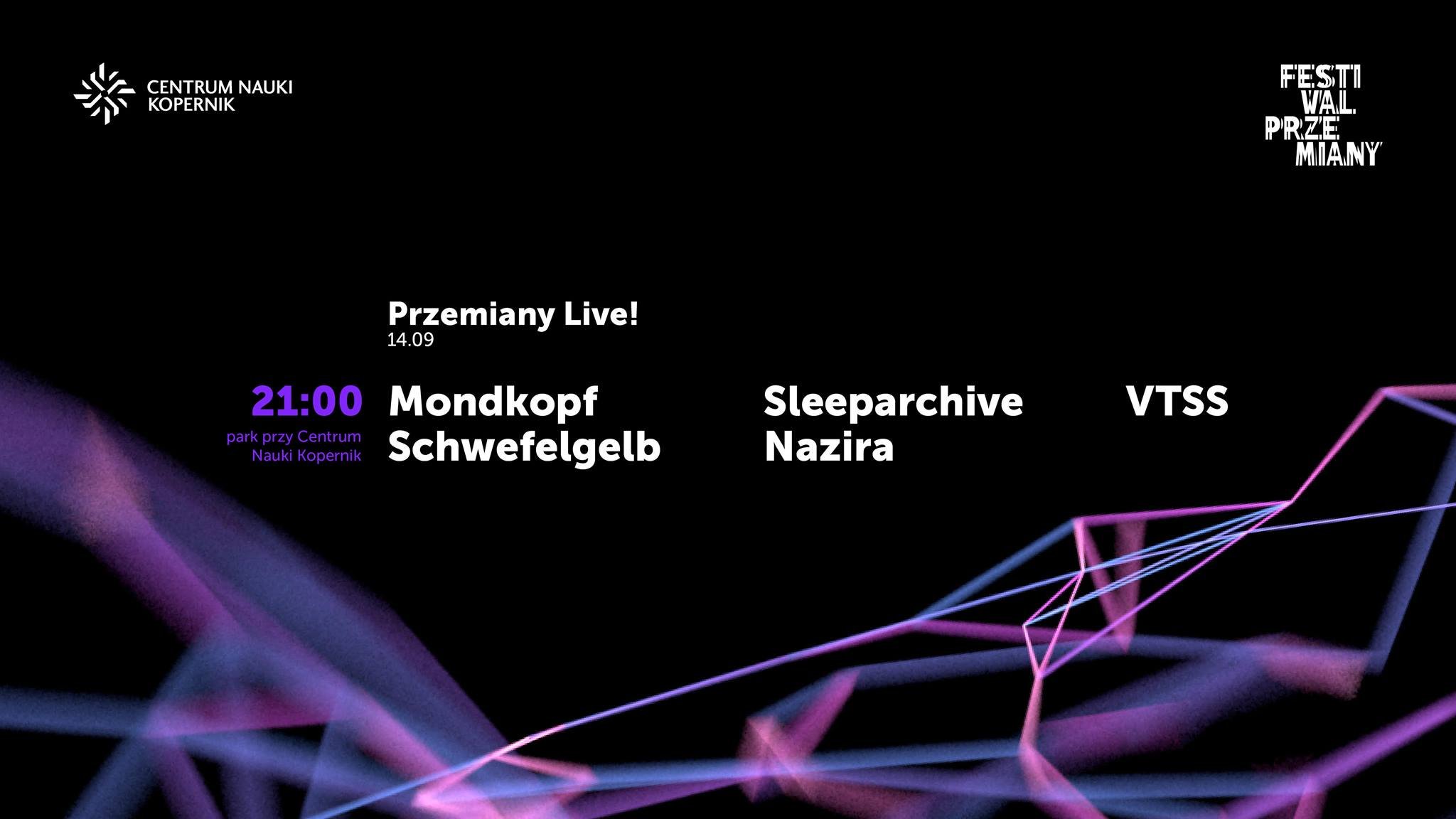 CENTRUM NAUKI KOPERNIK

FESTI
WAL
PRZE
MIANY

Przemiany Live!
14.09

21:00
park przy Centrum Nauki Kopernik

Mondkopf
Schwefelgelb

Sleeparchive
Nazira

VTSS